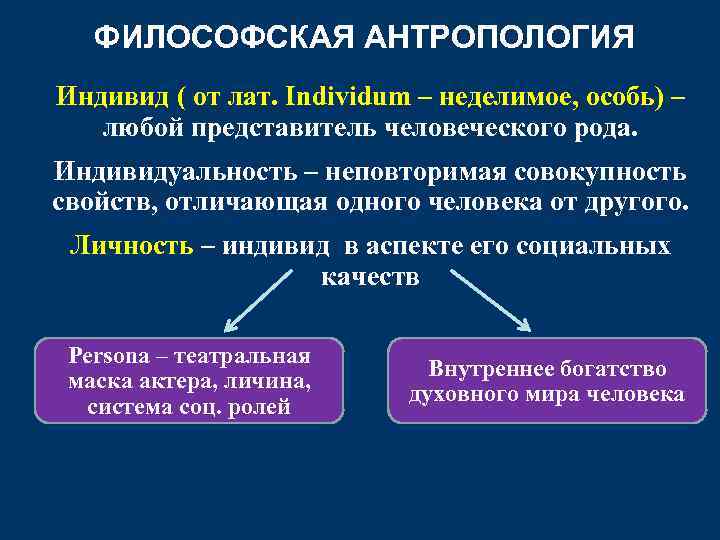 ФИЛОСОФСКАЯ АНТРОПОЛОГИЯ

Индивид ( от лат. Individum – неделимое, особь) – любой представитель человеческого рода.

Индивидуальность – неповторимая совокупность свойств, отличающая одного человека от другого.

Личность – индивид в аспекте его социальных качеств

Persona – театральная маска актера, личина, система соц. ролей

Внутреннее богатство духовного мира человека